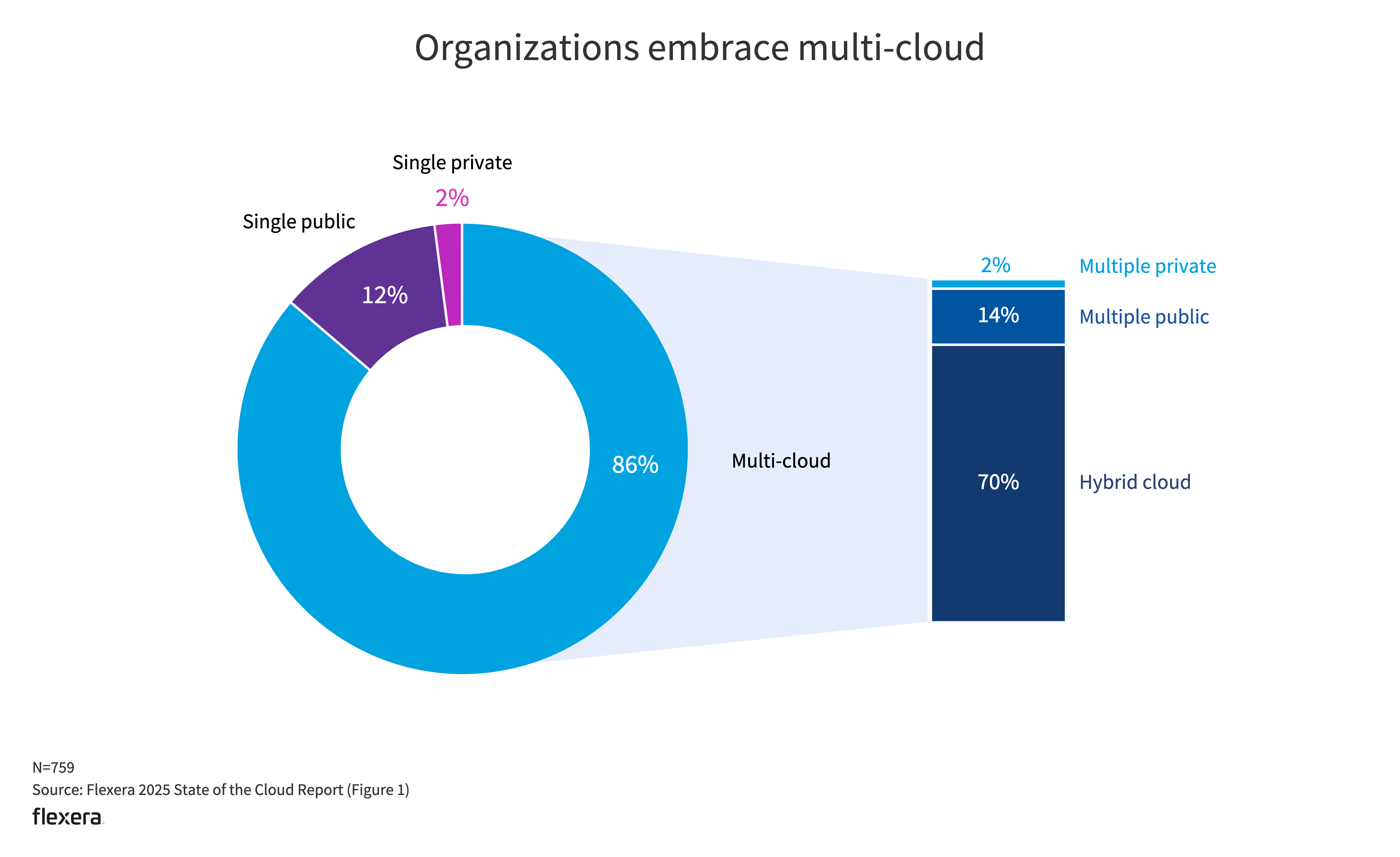 Organizations embrace multi-cloud

Single private
2%

Single public
12%

86%

Multi-cloud

2% Multiple private
14% Multiple public
70% Hybrid cloud

N=759
Source: Flexera 2025 State of the Cloud Report (Figure 1)
flexera